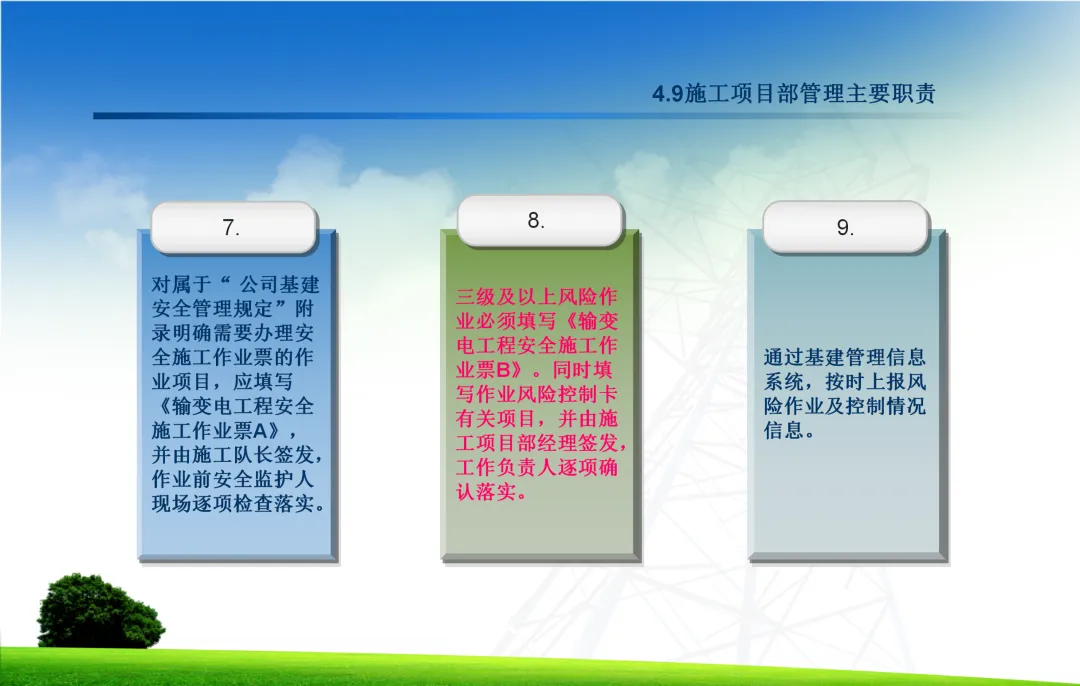 4.9施工项目部管理主要职责

7.

对属于“ 公司基建安全管理规定”附录明确需要办理安全施工作业票的作业项目，应填写《输变电工程安全施工作业票A》，并由施工队长签发，作业前安全监护人现场逐项检查落实。

8.

三级及以上风险作业必须填写《输变电工程安全施工作业票B》。同时填写作业风险控制卡有关项目，并由施工项目部经理签发，工作负责人逐项确认落实。

9.

通过基建管理信息系统，按时上报风险作业及控制情况信息。